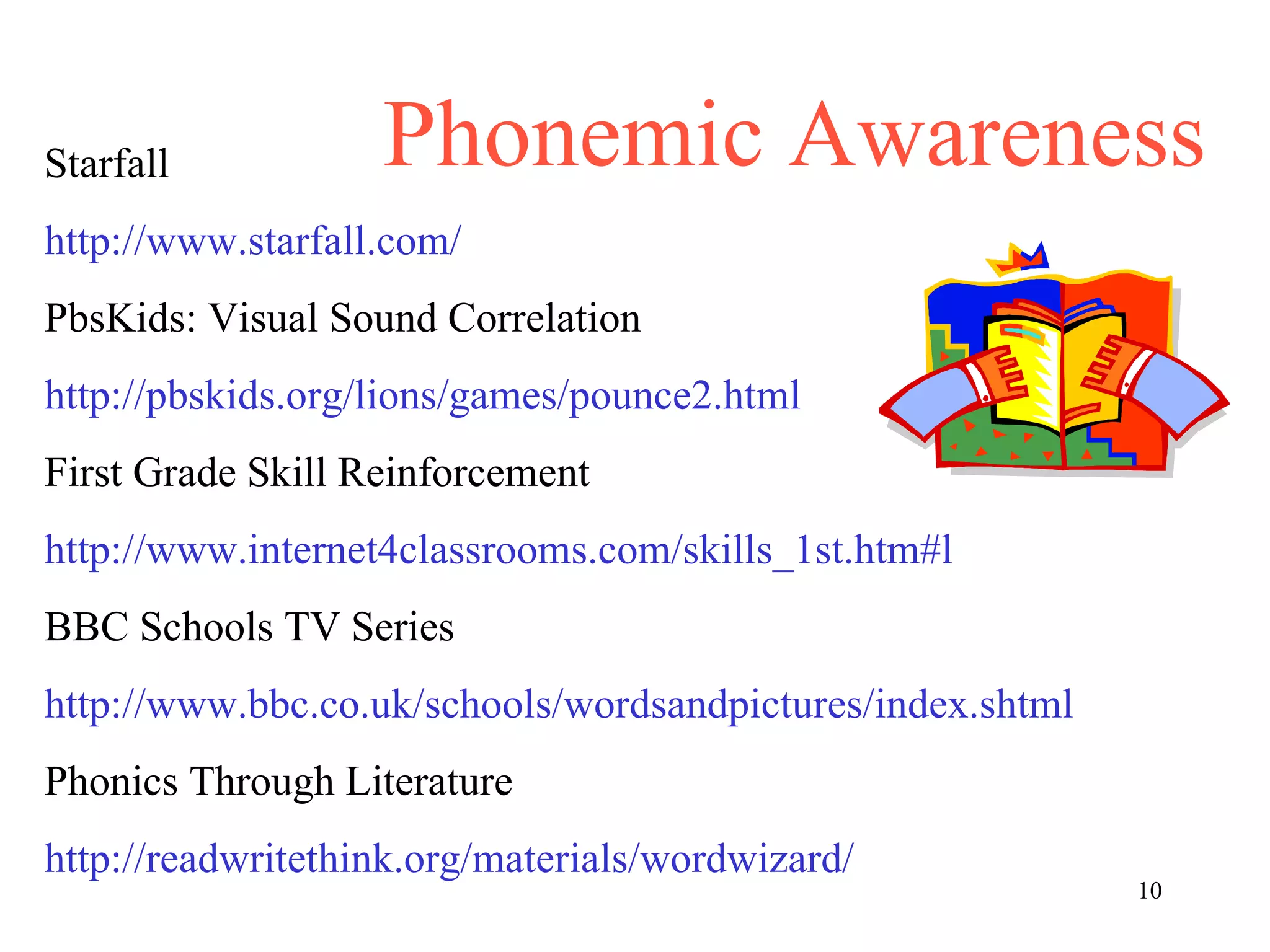 Phonemic Awareness

Starfall

http://www.starfall.com/

PbsKids: Visual Sound Correlation

http://pbskids.org/lions/games/pounce2.html

First Grade Skill Reinforcement

http://www.internet4classrooms.com/skills_1st.htm#l

BBC Schools TV Series

http://www.bbc.co.uk/schools/wordsandpictures/index.shtml

Phonics Through Literature

http://readwritethink.org/materials/wordwizard/

10